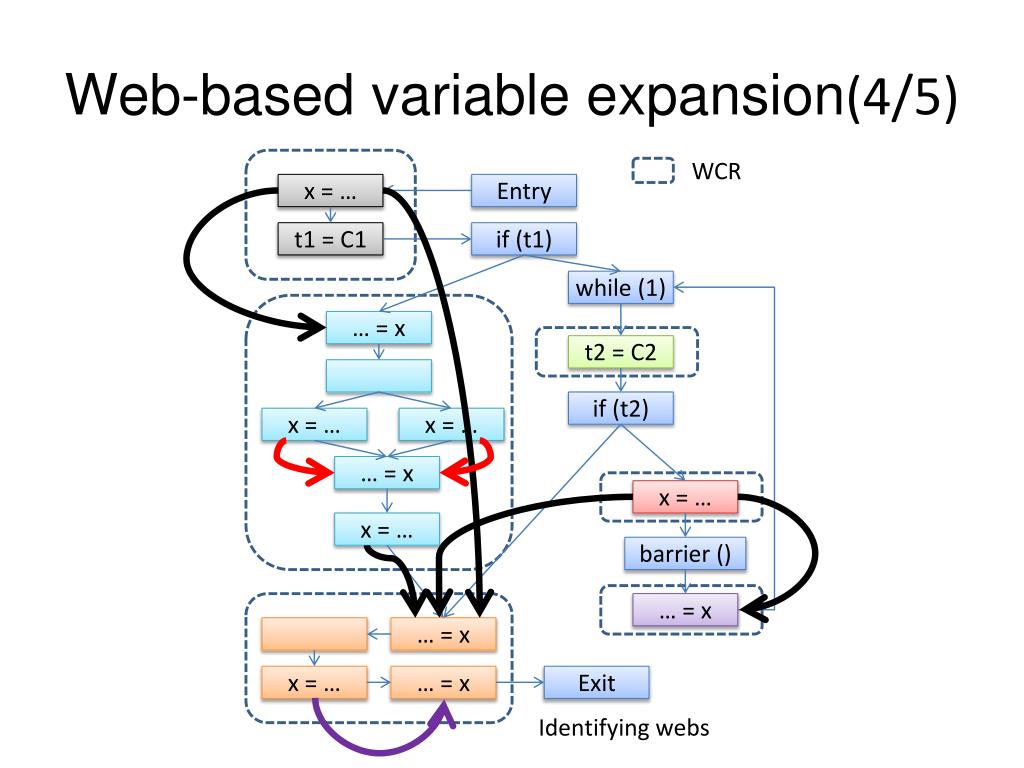 Web-based variable expansion(4/5)

WCR

x = …

Entry

t1 = C1

if (t1)

while (1)

… = x

t2 = C2

if (t2)

x = …

x = …

… = x

x = …

x = …

barrier ()

… = x

… = x

x = …

… = x

Exit

Identifying webs